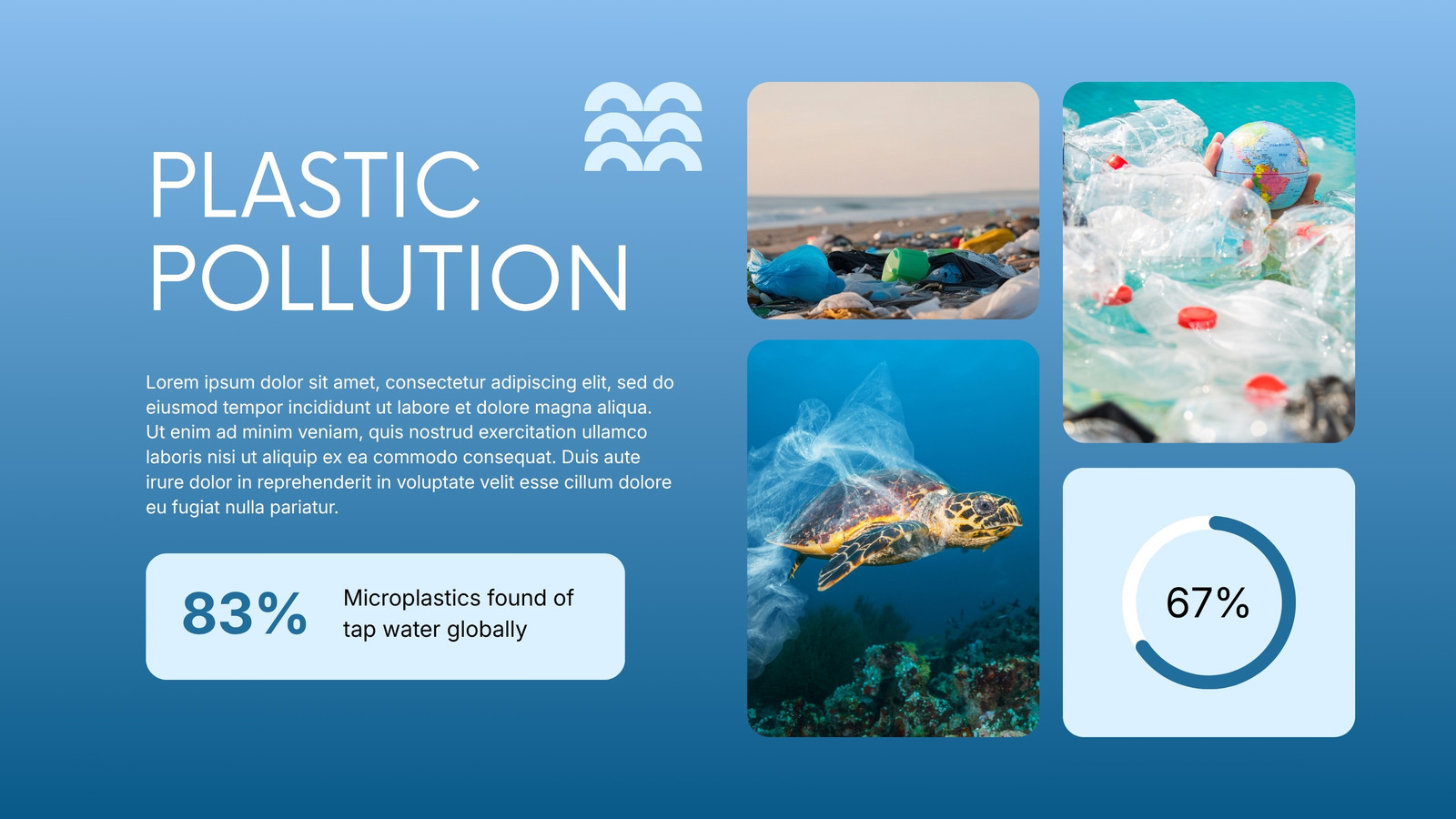 PLASTIC POLLUTION

Lorem ipsum dolor sit amet, consectetur adipiscing elit, sed do eiusmod tempor incididunt ut labore et dolore magna aliqua. Ut enim ad minim veniam, quis nostrud exercitation ullamco laboris nisi ut aliquip ex ea commodo consequat. Duis aute irure dolor in reprehenderit in voluptate velit esse cillum dolore eu fugiat nulla pariatur.

83% Microplastics found of tap water globally

67%